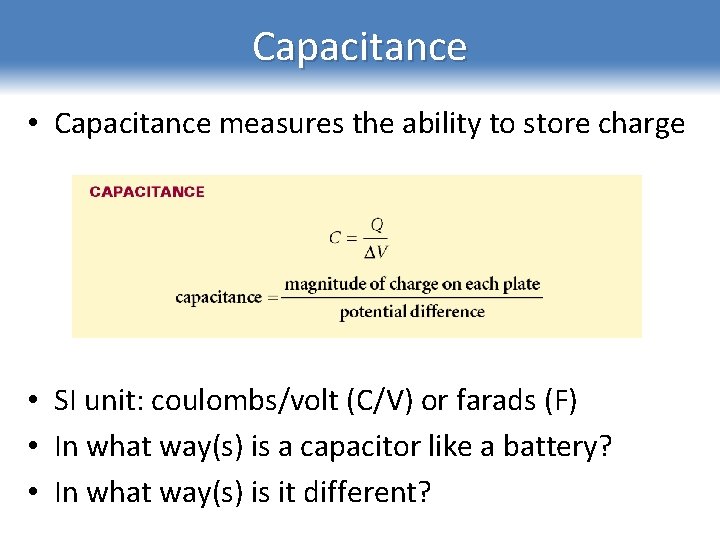 Capacitance

• Capacitance measures the ability to store charge

CAPACITANCE

$C = \frac{Q}{\Delta V}$

$\text{capacitance} = \frac{\text{magnitude of charge on each plate}}{\text{potential difference}}$

• SI unit: coulombs/volt (C/V) or farads (F)
• In what way(s) is a capacitor like a battery?
• In what way(s) is it different?